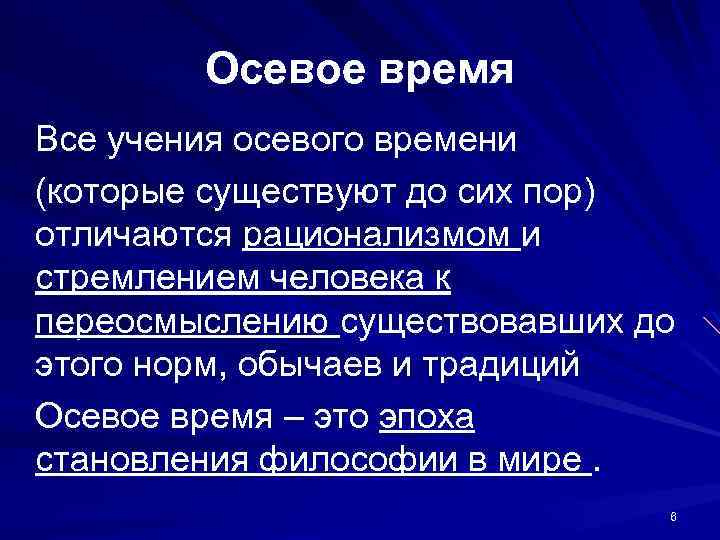 Осевое время

Все учения осевого времени (которые существуют до сих пор) отличаются рационализмом и стремлением человека к переосмыслению существовавших до этого норм, обычаев и традиций

Осевое время – это эпоха становления философии в мире .

6